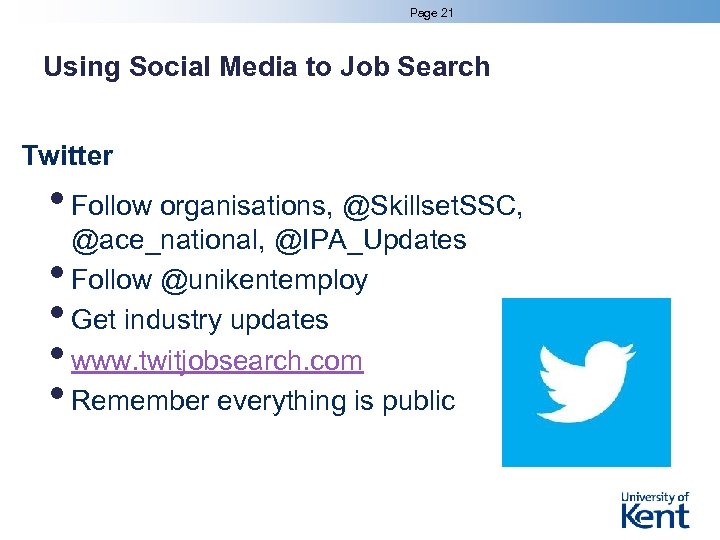 Page 21

Using Social Media to Job Search

Twitter

• Follow organisations, @SkillsetSSC, @ace_national, @IPA_Updates
• Follow @unikentemploy
• Get industry updates
• www.twitjobsearch.com
• Remember everything is public

University of Kent